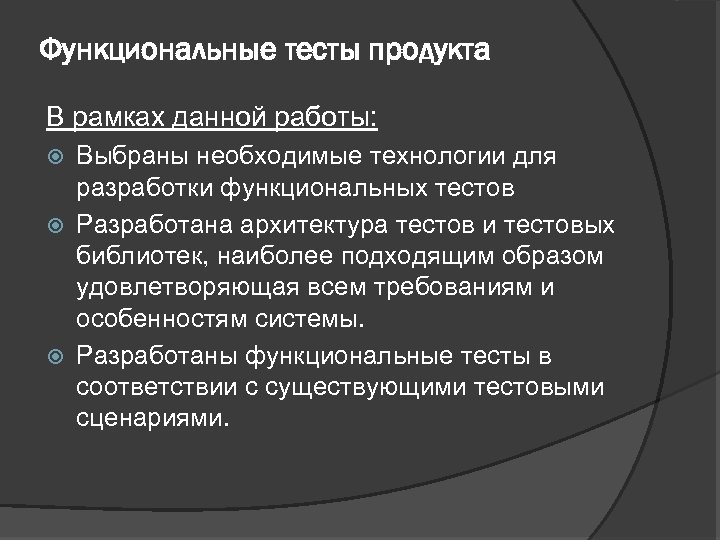 Функциональные тесты продукта

В рамках данной работы:

Выбраны необходимые технологии для разработки функциональных тестов

Разработана архитектура тестов и тестовых библиотек, наиболее подходящим образом удовлетворяющая всем требованиям и особенностям системы.

Разработаны функциональные тесты в соответствии с существующими тестовыми сценариями.